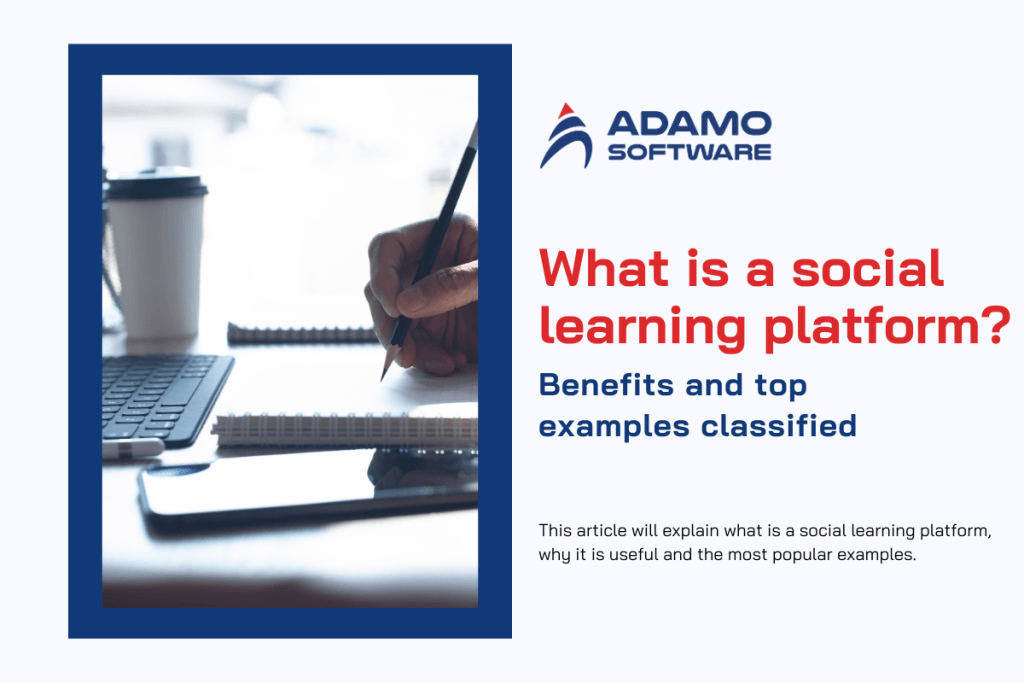 ADAMO SOFTWARE

What is a social learning platform?

Benefits and top examples classified

This article will explain what is a social learning platform, why it is useful and the most popular examples.